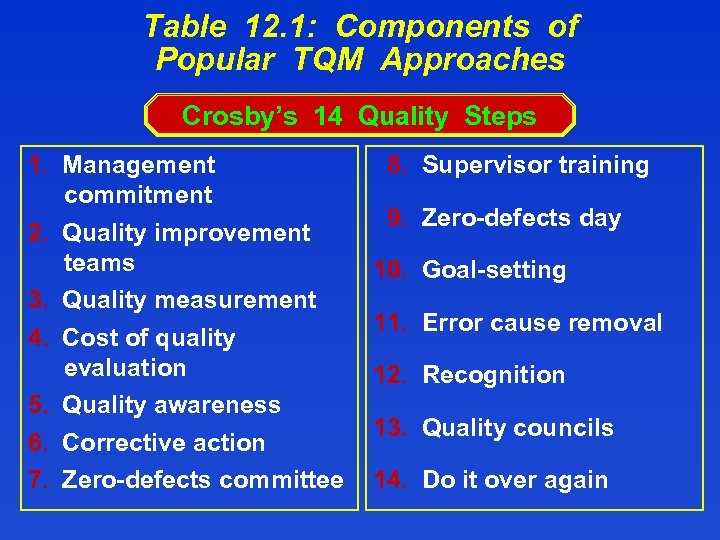 Table 12.1: Components of Popular TQM Approaches

Crosby's 14 Quality Steps

1. Management commitment
2. Quality improvement teams
3. Quality measurement
4. Cost of quality evaluation
5. Quality awareness
6. Corrective action
7. Zero-defects committee

8. Supervisor training
9. Zero-defects day
10. Goal-setting
11. Error cause removal
12. Recognition
13. Quality councils
14. Do it over again